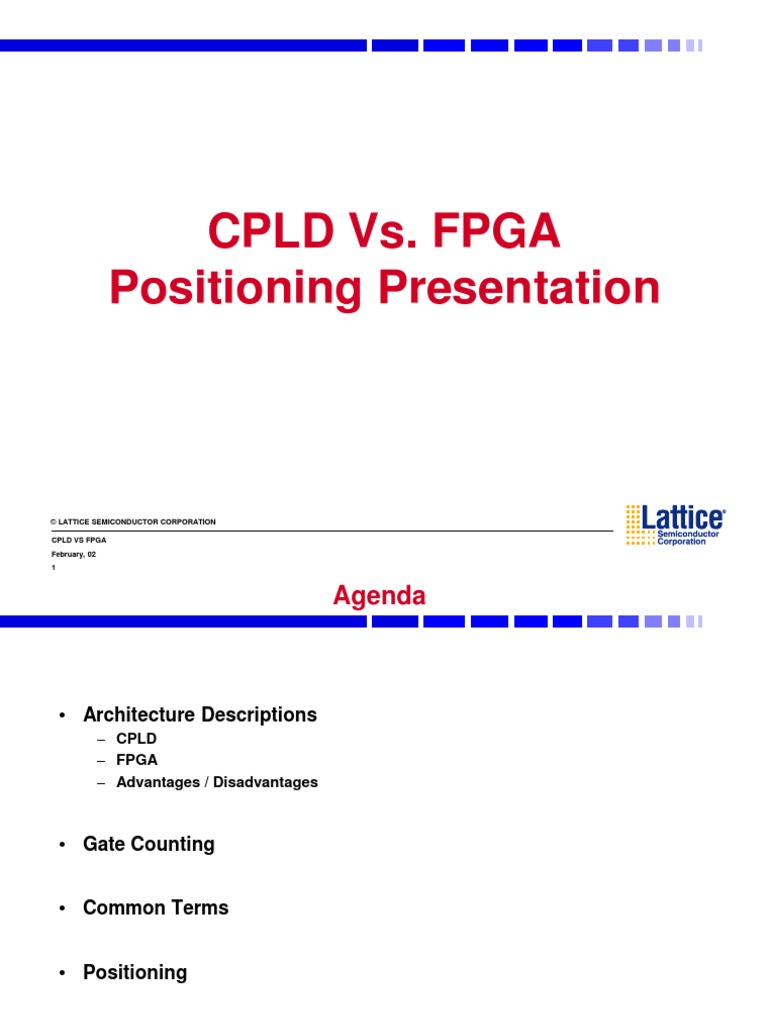 CPLD Vs. FPGA
Positioning Presentation

© LATTICE SEMICONDUCTOR CORPORATION

CPLD VS FPGA
February, 02
1

Lattice Semiconductor Corporation

Agenda

• Architecture Descriptions
– CPLD
– FPGA
– Advantages / Disadvantages

• Gate Counting

• Common Terms

• Positioning